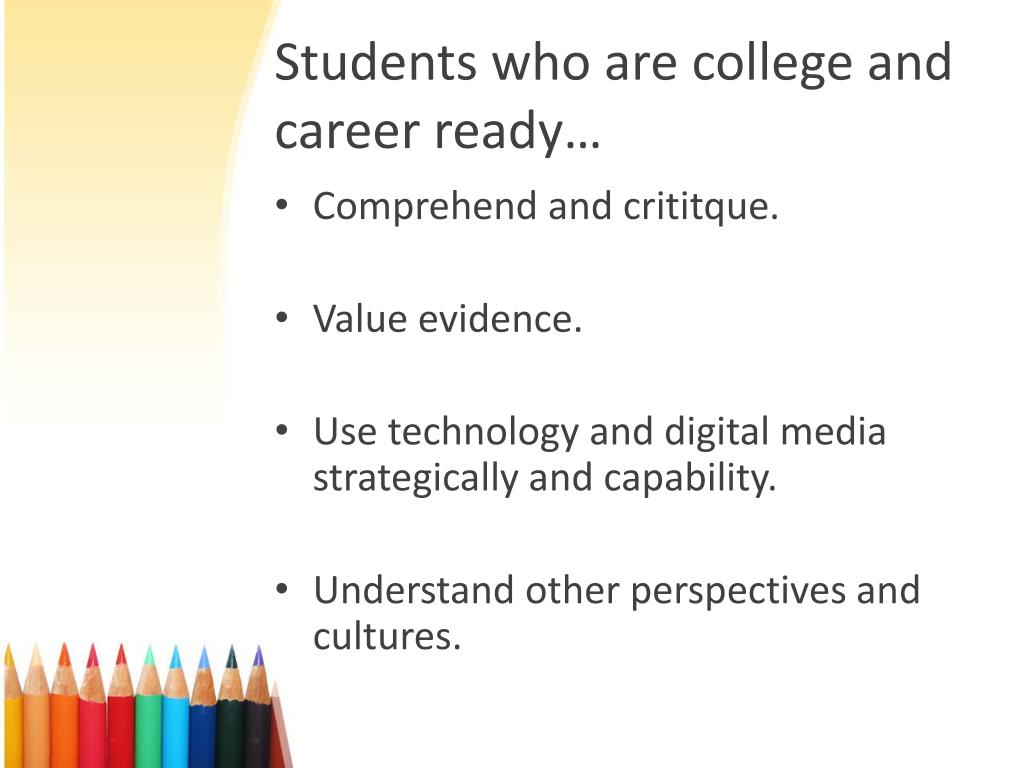 Students who are college and career ready…

• Comprehend and crititque.

• Value evidence.

• Use technology and digital media strategically and capability.

• Understand other perspectives and cultures.